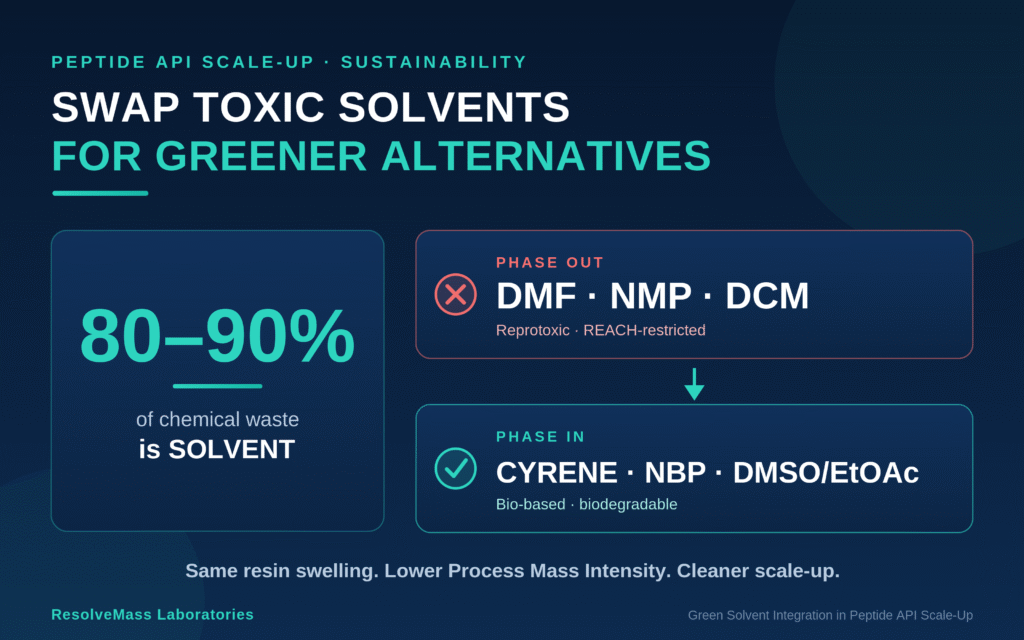 PEPTIDE API SCALE-UP · SUSTAINABILITY

SWAP TOXIC SOLVENTS
FOR GREENER ALTERNATIVES

80–90%

of chemical waste
is SOLVENT

PHASE OUT
DMF · NMP · DCM
Reprotoxic · REACH-restricted

PHASE IN
CYRENE · NBP · DMSO/EtOAc
Bio-based · biodegradable

Same resin swelling. Lower Process Mass Intensity. Cleaner scale-up.

ResolveMass Laboratories

Green Solvent Integration in Peptide API Scale-Up